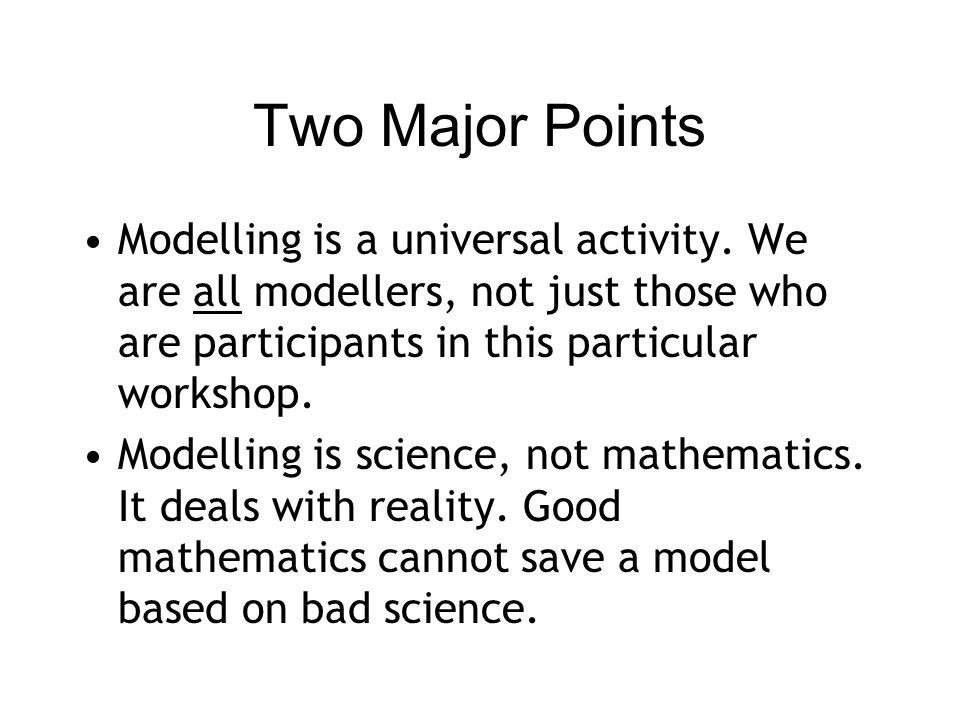 Two Major Points

• Modelling is a universal activity. We are all modellers, not just those who are participants in this particular workshop.

• Modelling is science, not mathematics. It deals with reality. Good mathematics cannot save a model based on bad science.